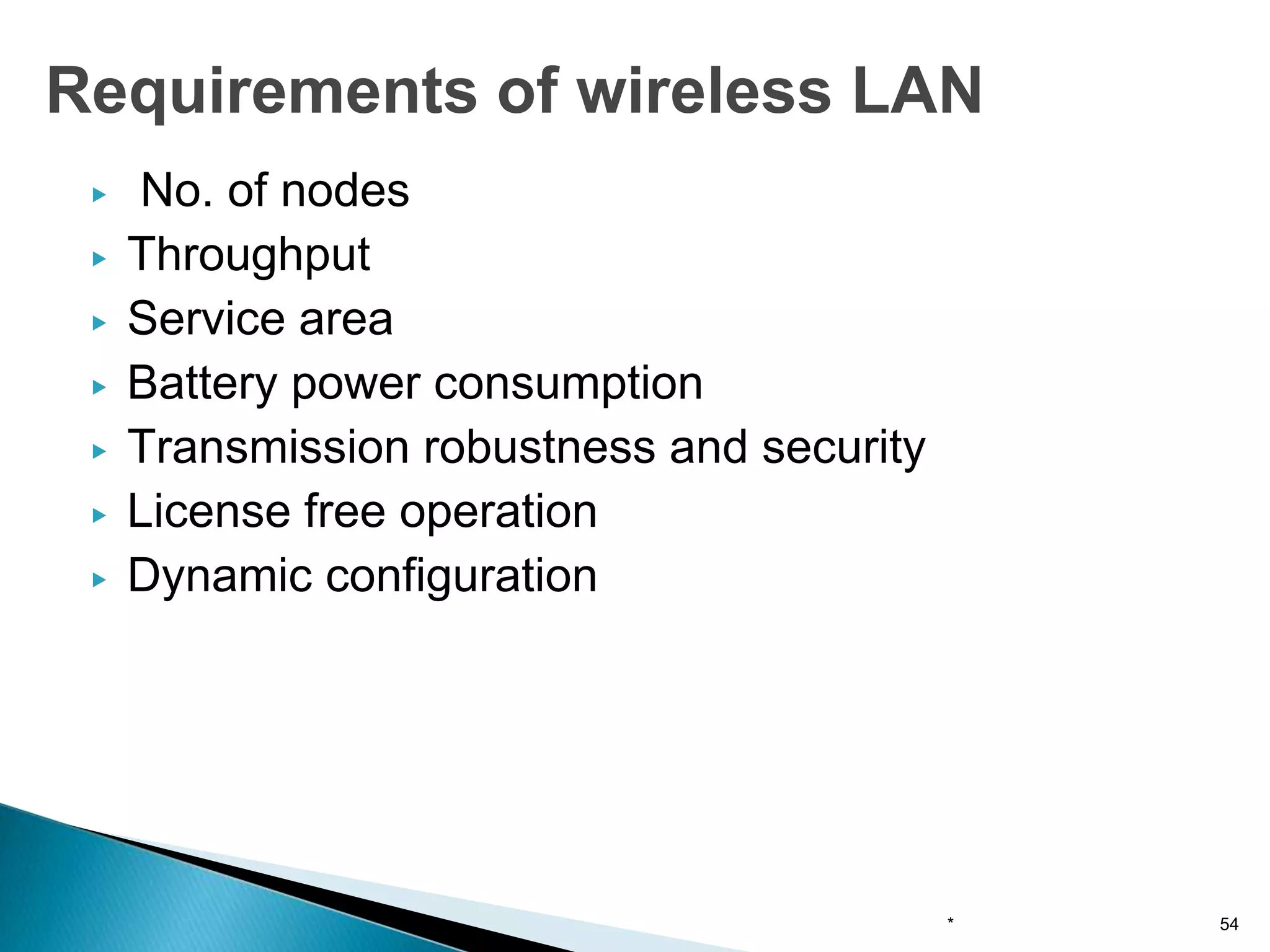 Requirements of wireless LAN

▸ No. of nodes
▸ Throughput
▸ Service area
▸ Battery power consumption
▸ Transmission robustness and security
▸ License free operation
▸ Dynamic configuration

*

54